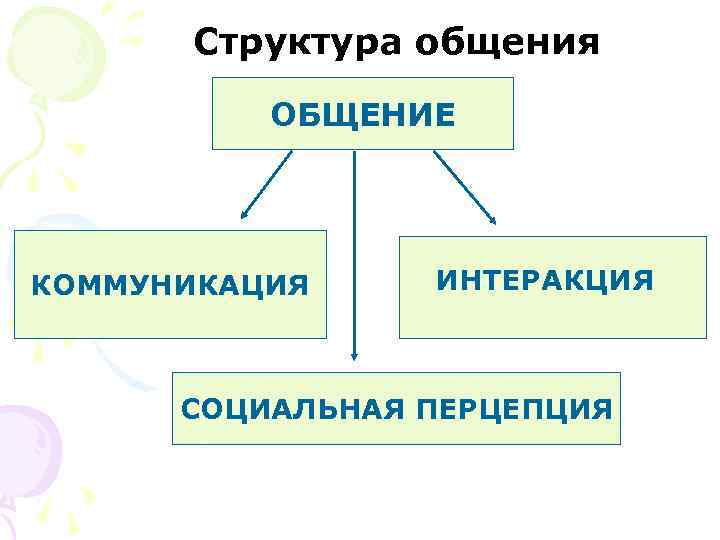 Структура общения

ОБЩЕНИЕ

КОММУНИКАЦИЯ

ИНТЕРАКЦИЯ

СОЦИАЛЬНАЯ ПЕРЦЕПЦИЯ